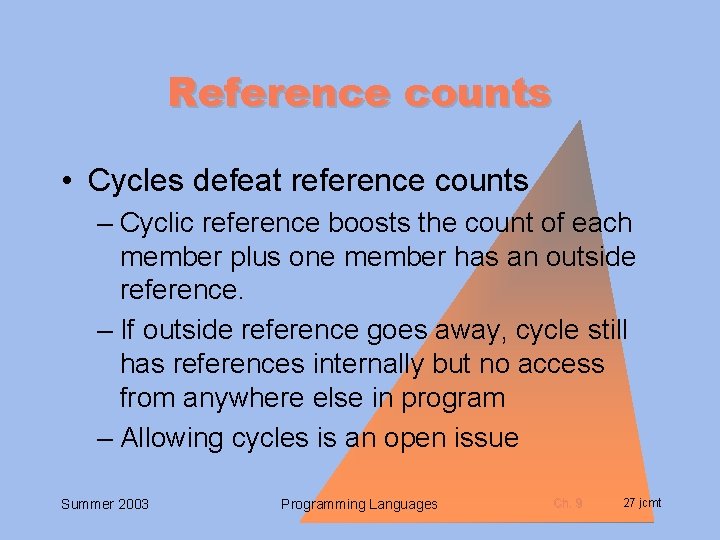 Reference counts

• Cycles defeat reference counts
– Cyclic reference boosts the count of each member plus one member has an outside reference.
– If outside reference goes away, cycle still has references internally but no access from anywhere else in program
– Allowing cycles is an open issue

Summer 2003
Programming Languages
Ch. 9
27 jcmt